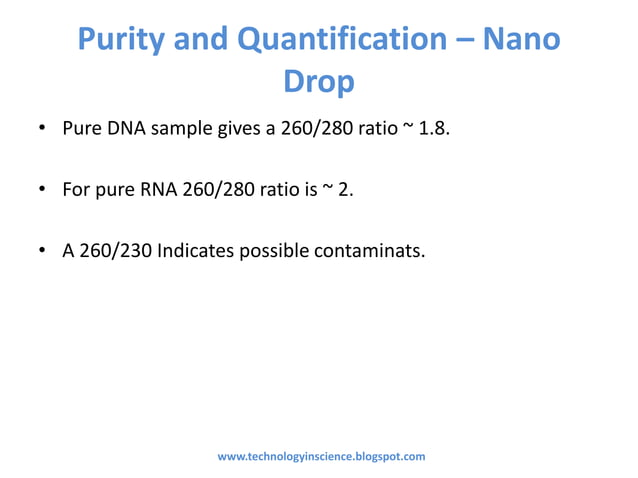 Purity and Quantification – Nano Drop

• Pure DNA sample gives a 260/280 ratio ~ 1.8.

• For pure RNA 260/280 ratio is ~ 2.

• A 260/230 Indicates possible contaminats.

www.technologyinscience.blogspot.com